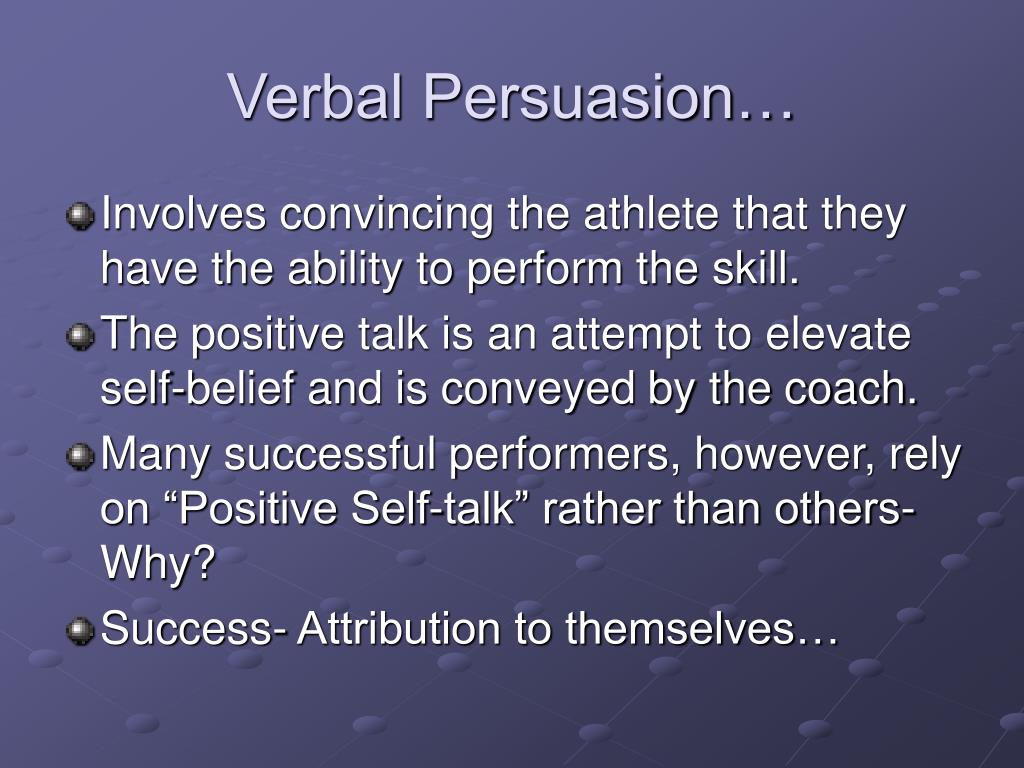 Verbal Persuasion…

Involves convincing the athlete that they have the ability to perform the skill.

The positive talk is an attempt to elevate self-belief and is conveyed by the coach.

Many successful performers, however, rely on “Positive Self-talk” rather than others- Why?

Success- Attribution to themselves…